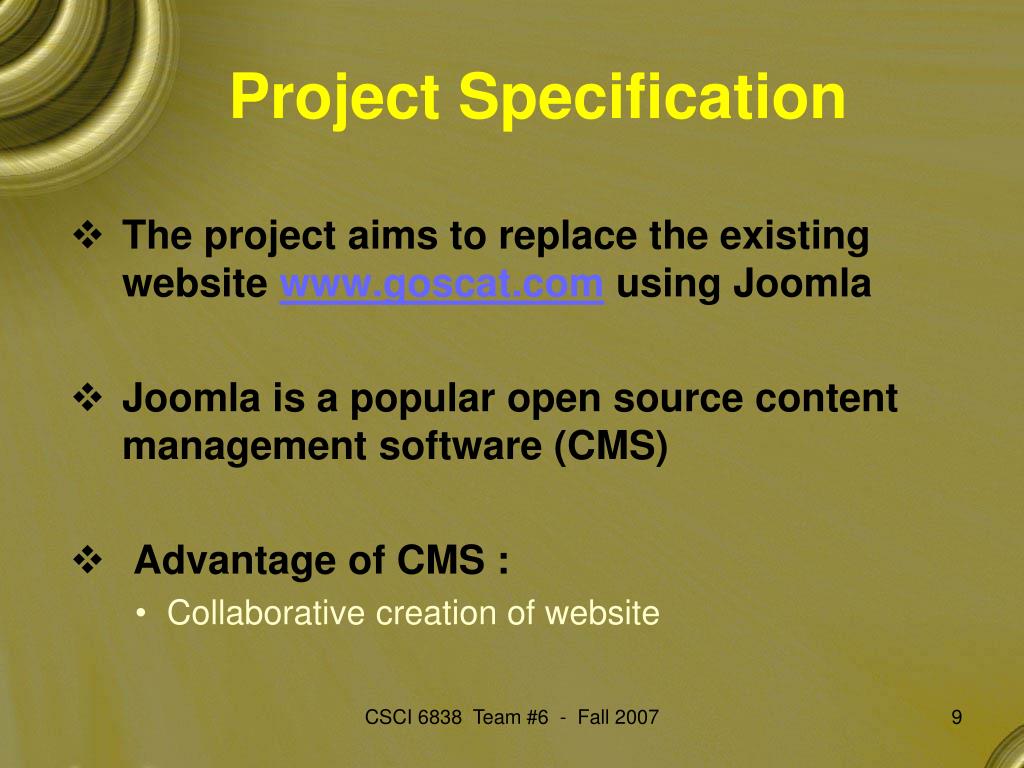 Project Specification

❖ The project aims to replace the existing website www.goscat.com using Joomla

❖ Joomla is a popular open source content management software (CMS)

❖ Advantage of CMS :

• Collaborative creation of website

CSCI 6838 Team #6 - Fall 2007

9